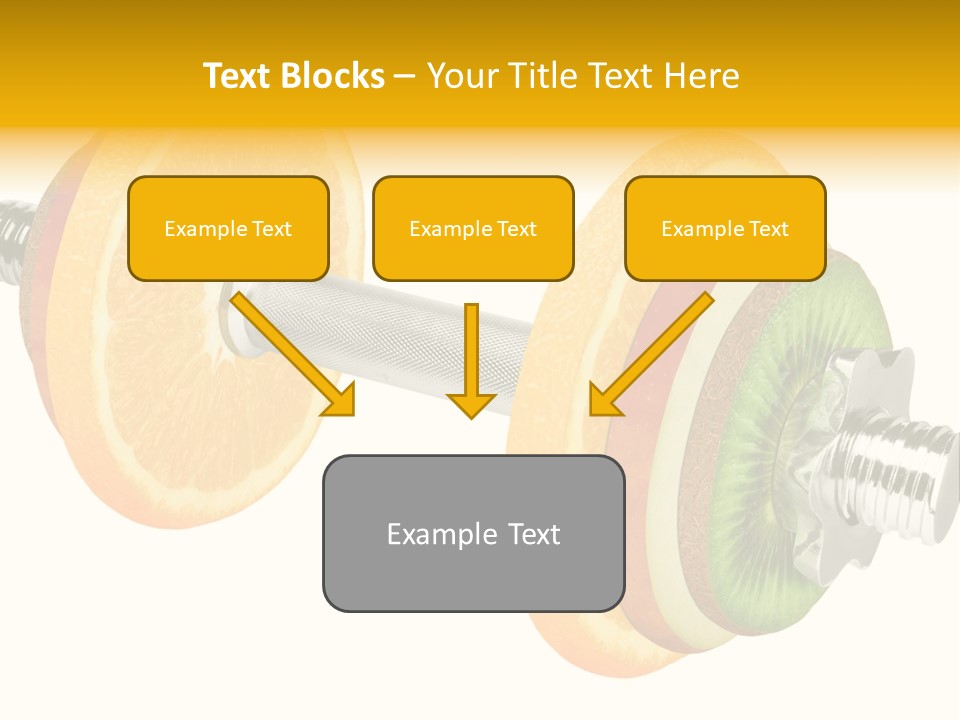 Text Blocks – Your Title Text Here

Example Text

Example Text

Example Text

Example Text